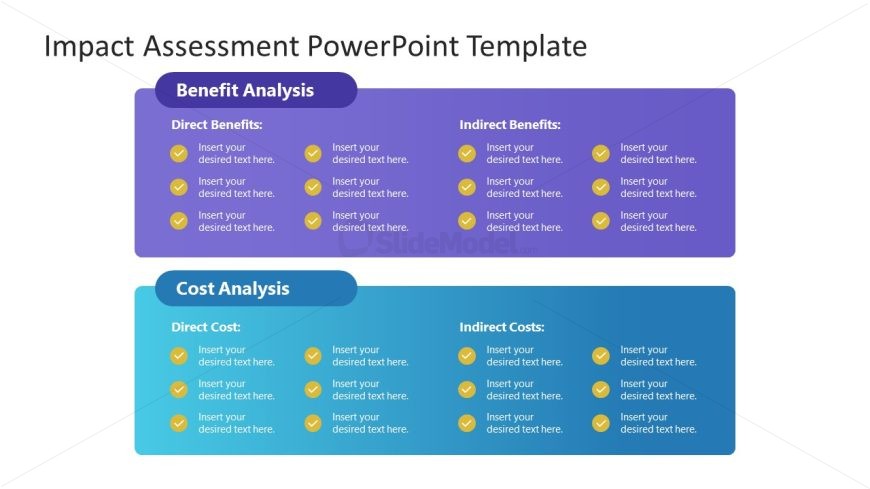 Impact Assessment PowerPoint Template

Benefit Analysis

Direct Benefits:

Insert your desired text here.

Insert your desired text here.

Insert your desired text here.

Insert your desired text here.

Insert your desired text here.

Insert your desired text here.

Indirect Benefits:

Insert your desired text here.

Insert your desired text here.

Insert your desired text here.

Insert your desired text here.

Insert your desired text here.

Insert your desired text here.

SlideModel

Cost Analysis

Direct Cost:

Insert your desired text here.

Insert your desired text here.

Insert your desired text here.

Insert your desired text here.

Insert your desired text here.

Insert your desired text here.

Indirect Costs:

Insert your desired text here.

Insert your desired text here.

Insert your desired text here.

Insert your desired text here.

Insert your desired text here.

Insert your desired text here.